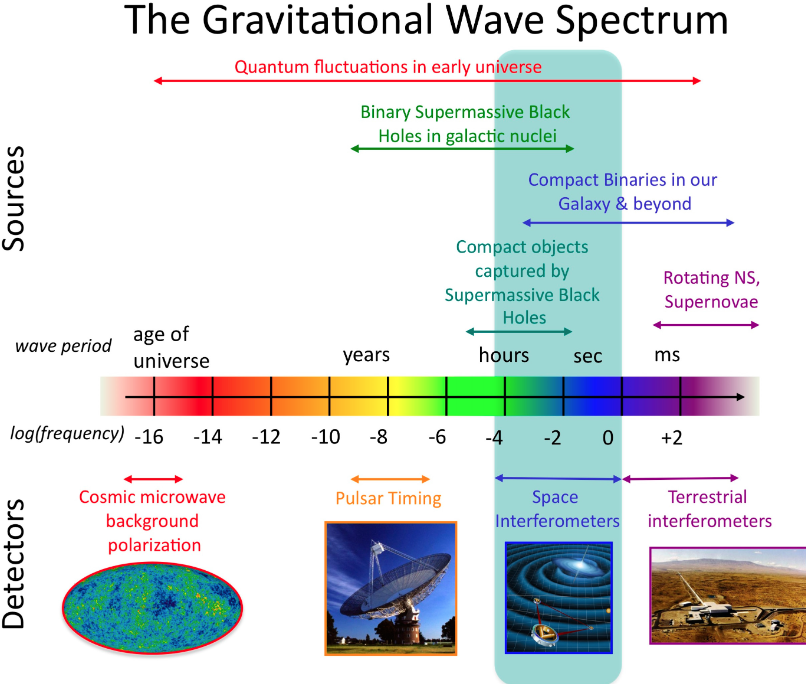 The Gravitational Wave Spectrum

Sources

Quantum fluctuations in early universe

Binary Supermassive Black Holes in galactic nuclei

Compact Binaries in our Galaxy & beyond

Compact objects captured by Supermassive Black Holes

Rotating NS, Supernovae

wave period

age of universe

years

hours

sec

ms

log(frequency)

-16

-14

-12

-10

-8

-6

-4

-2

0

+2

Detectors

Cosmic microwave background polarization

Pulsar Timing

Space Interferometers

Terrestrial interferometers